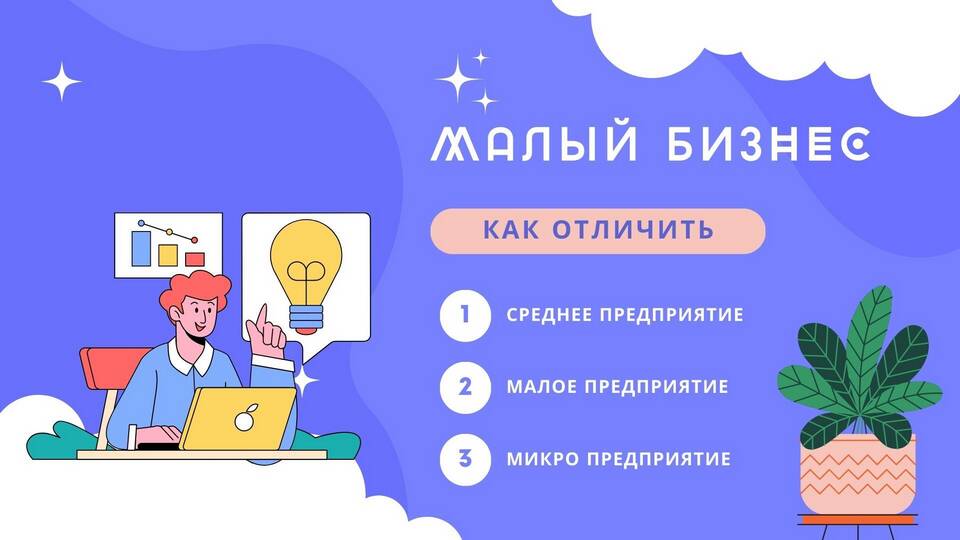 МАЛЫЙ БИЗНЕС

КАК ОТЛИЧИТЬ

1 СРЕДНЕЕ ПРЕДПРИЯТИЕ

2 МАЛОЕ ПРЕДПРИЯТИЕ

3 МИКРО ПРЕДПРИЯТИЕ